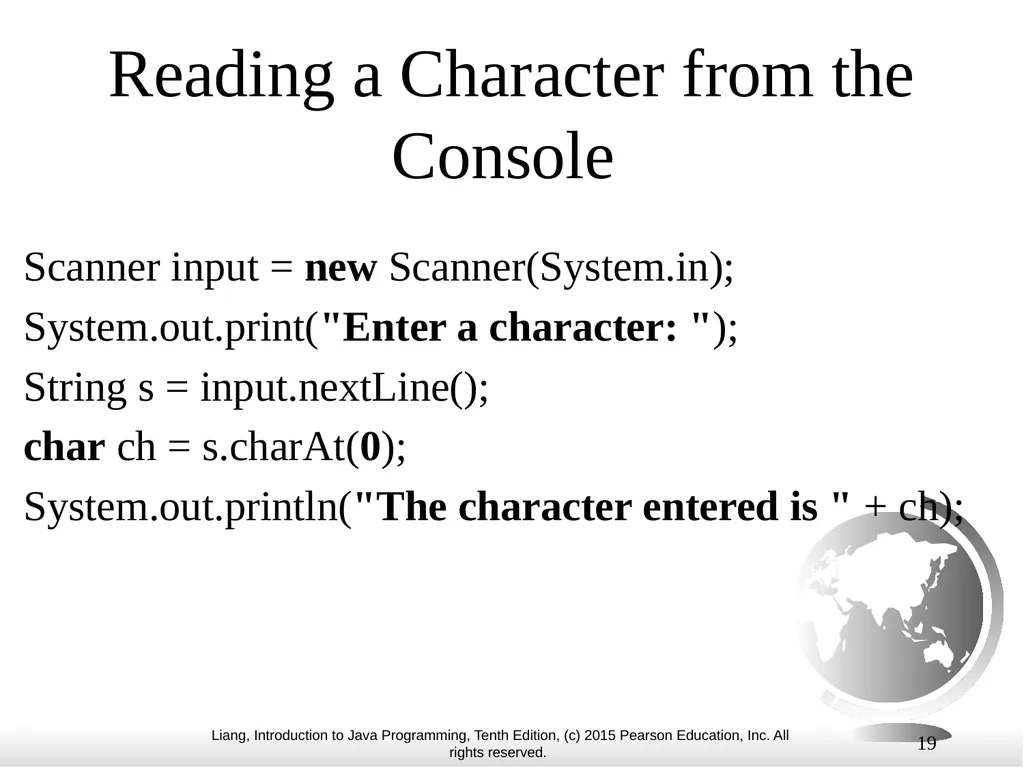 Reading a Character from the Console

Scanner input = new Scanner(System.in);
System.out.print("Enter a character: ");
String s = input.nextLine();
char ch = s.charAt(0);
System.out.println("The character entered is " + ch);

Liang, Introduction to Java Programming, Tenth Edition, (c) 2015 Pearson Education, Inc. All rights reserved.

19